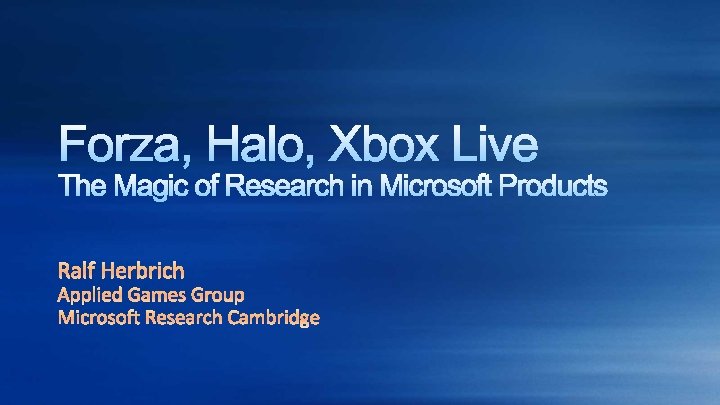 Forza, Halo, Xbox Live
The Magic of Research in Microsoft Products

Ralf Herbrich
Applied Games Group
Microsoft Research Cambridge